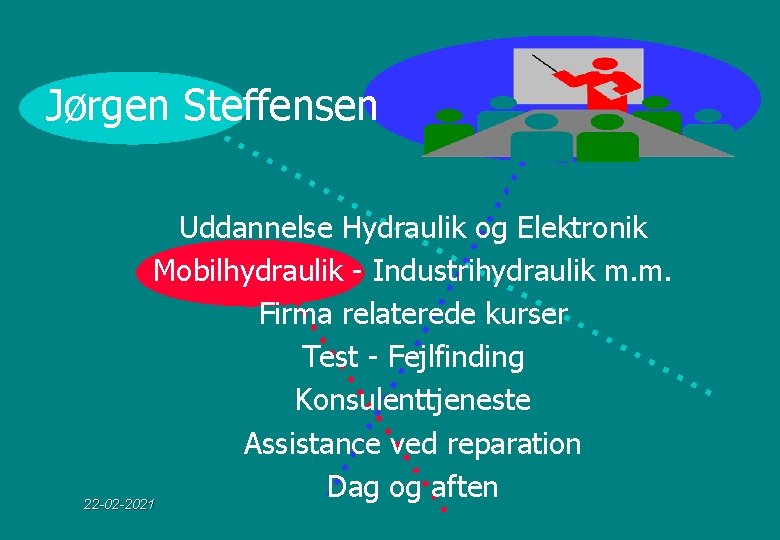 Jørgen Steffensen

Uddannelse Hydraulik og Elektronik

Mobilhydraulik - Industrihydraulik m.m.

Firma relaterede kurser

Test - Fejlfinding

Konsulenttjeneste

Assistance ved reparation

Dag og aften

22-02-2021